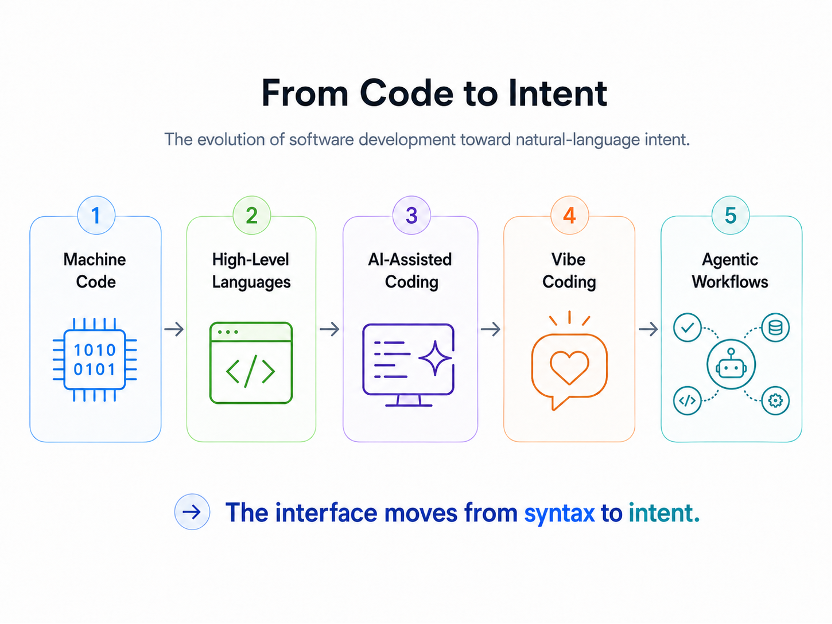 From Code to Intent

The evolution of software development toward natural-language intent.

1
Machine Code
1010
0101

2
High-Level Languages
</>

3
AI-Assisted Coding

4
Vibe Coding

5
Agentic Workflows
</>

The interface moves from syntax to intent.